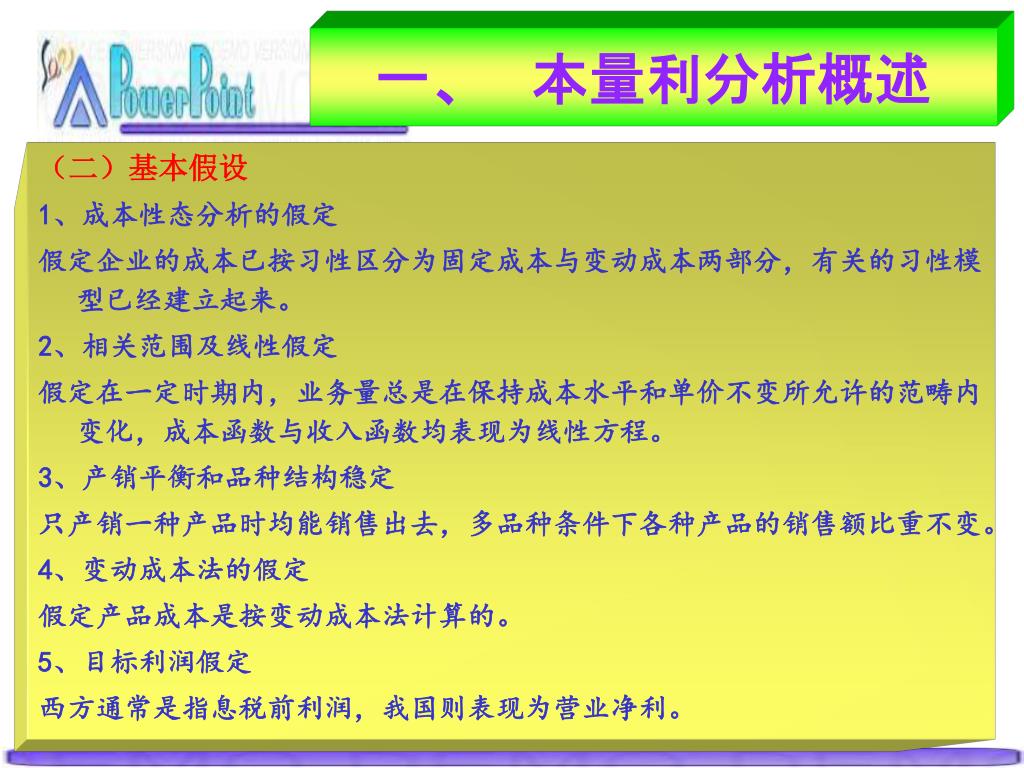 PowerPoint

一、 本量利分析概述

（二）基本假设

1、成本性态分析的假定

假定企业的成本已按习性区分为固定成本与变动成本两部分，有关的习性模型已经建立起来。

2、相关范围及线性假定

假定在一定时期内，业务量总是在保持成本水平和单价不变所允许的范畴内变化，成本函数与收入函数均表现为线性方程。

3、产销平衡和品种结构稳定

只产销一种产品时均能销售出去，多品种条件下各种产品的销售额比重不变。

4、变动成本法的假定

假定产品成本是按变动成本法计算的。

5、目标利润假定

西方通常是指息税前利润，我国则表现为营业净利。